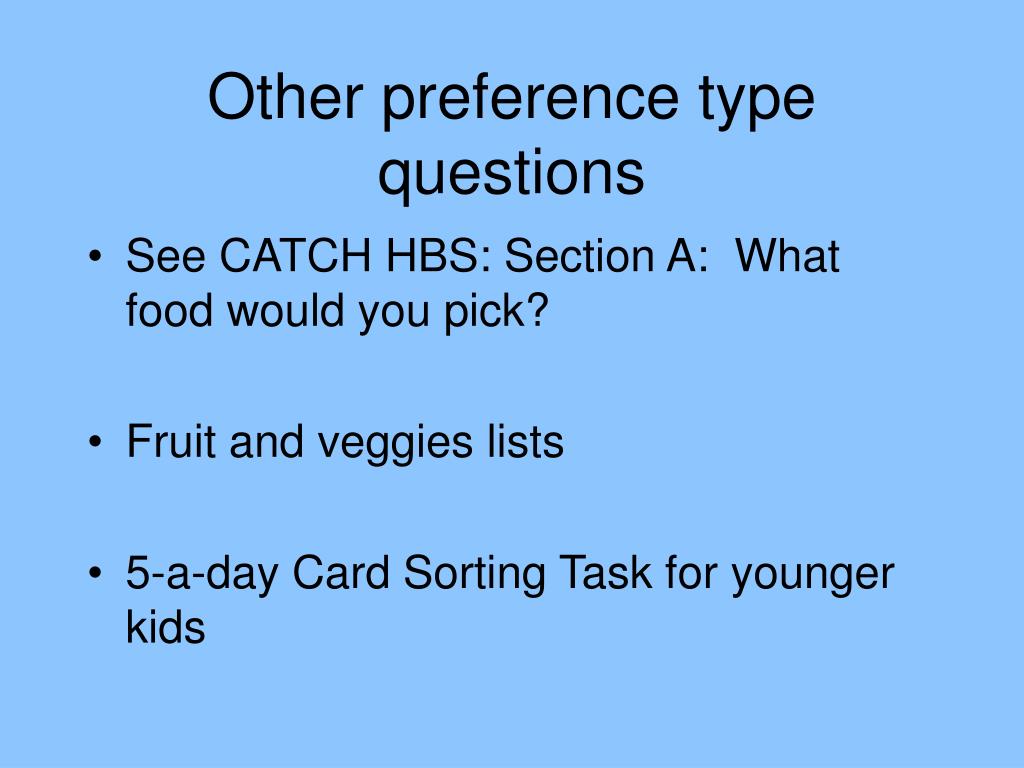 Other preference type questions

• See CATCH HBS: Section A: What food would you pick?

• Fruit and veggies lists

• 5-a-day Card Sorting Task for younger kids